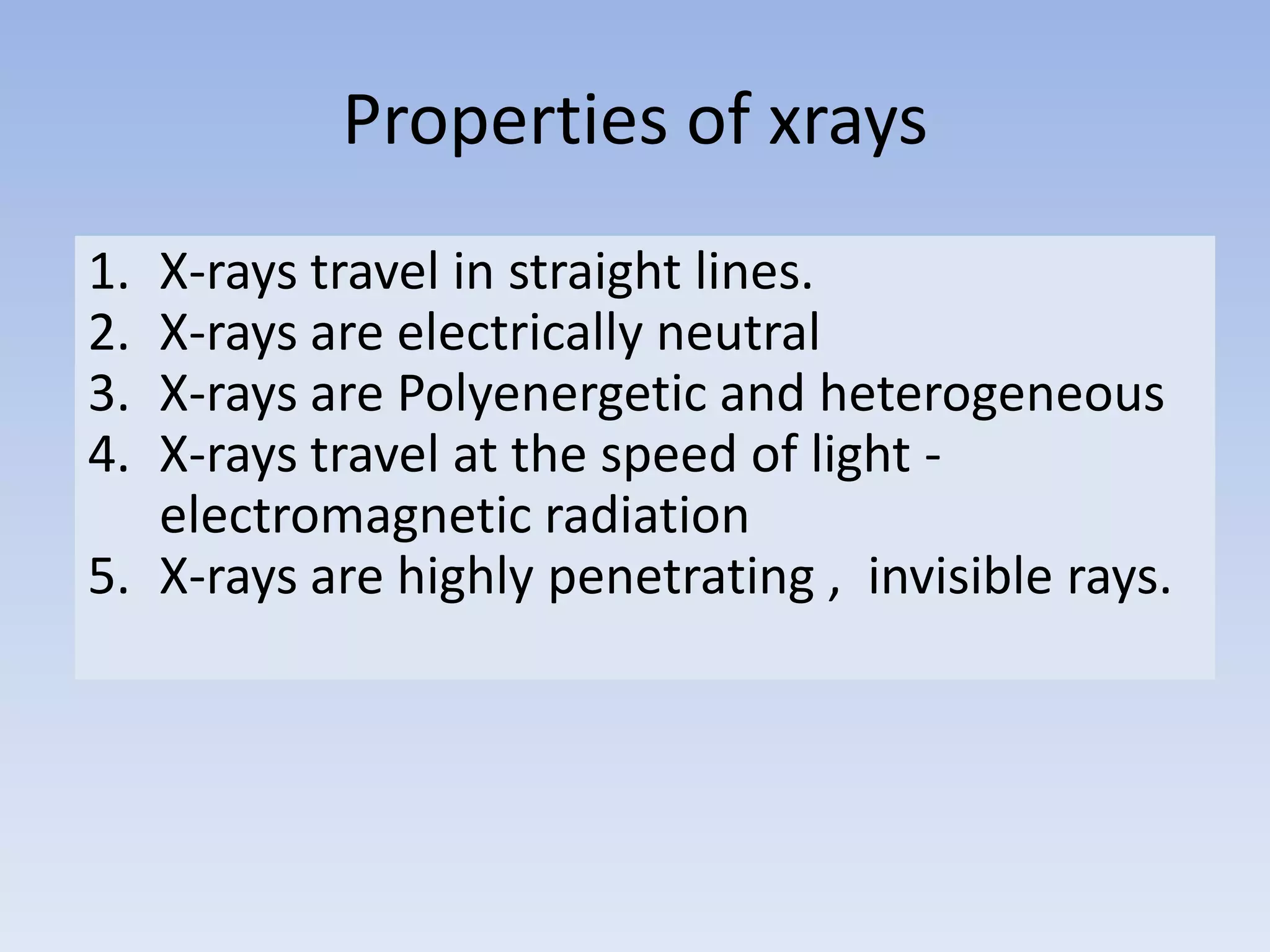 Properties of xrays

1. X-rays travel in straight lines.
2. X-rays are electrically neutral
3. X-rays are Polyenergetic and heterogeneous
4. X-rays travel at the speed of light - electromagnetic radiation
5. X-rays are highly penetrating , invisible rays.